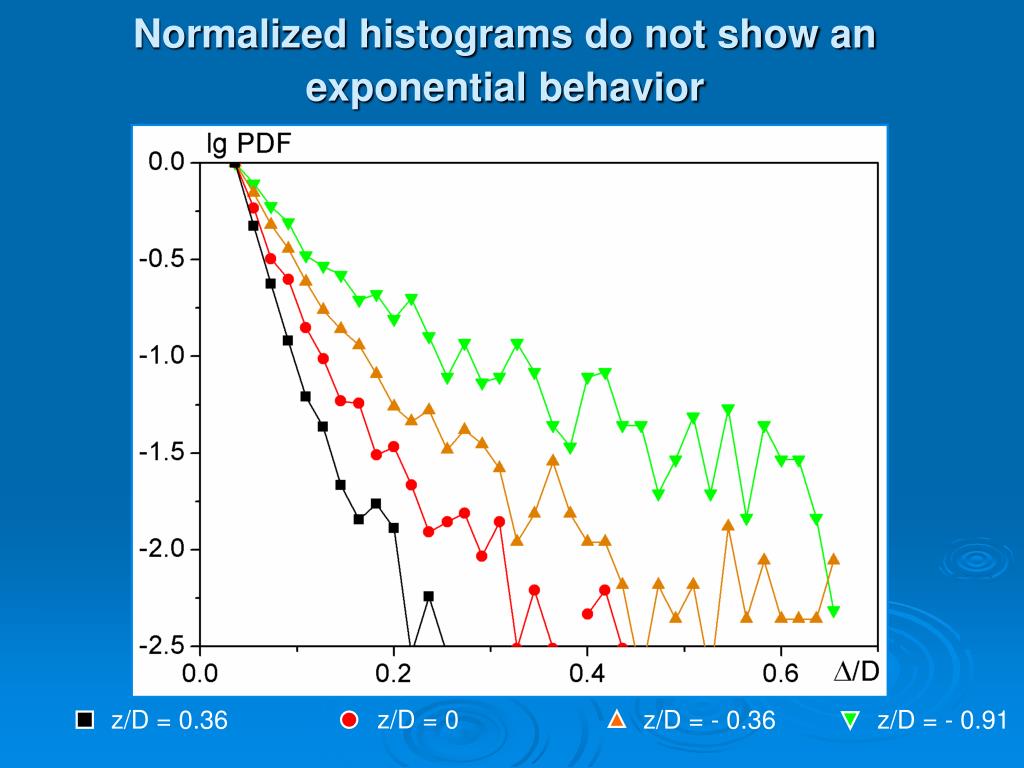 Normalized histograms do not show an exponential behavior

lg PDF

0.0
-0.5
-1.0
-1.5
-2.0
-2.5

0.0
0.2
0.4
0.6
$\Delta$/D

z/D = 0.36
z/D = 0
z/D = - 0.36
z/D = - 0.91